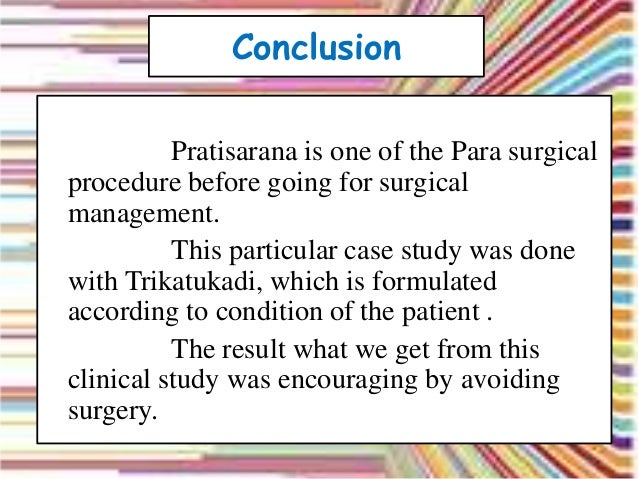 Conclusion

Pratisarana is one of the Para surgical procedure before going for surgical management.

This particular case study was done with Trikatukadi, which is formulated according to condition of the patient .

The result what we get from this clinical study was encouraging by avoiding surgery.